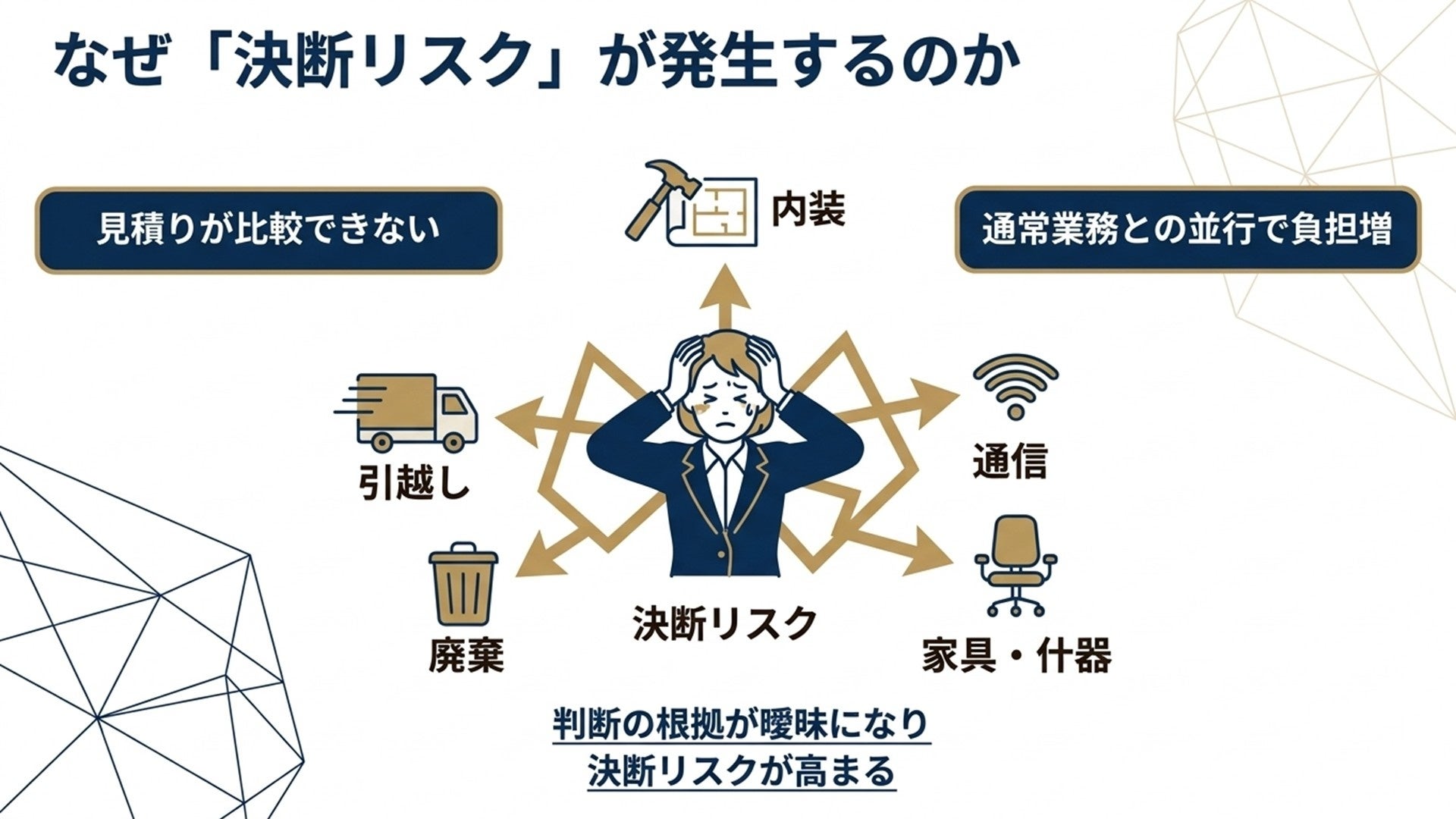 なぜ「決断リスク」が発生するのか

見積りが比較できない

内装

通常業務との並行で負担増

引越し

通信

廃棄

決断リスク

家具・什器

判断の根拠が曖昧になり
決断リスクが高まる